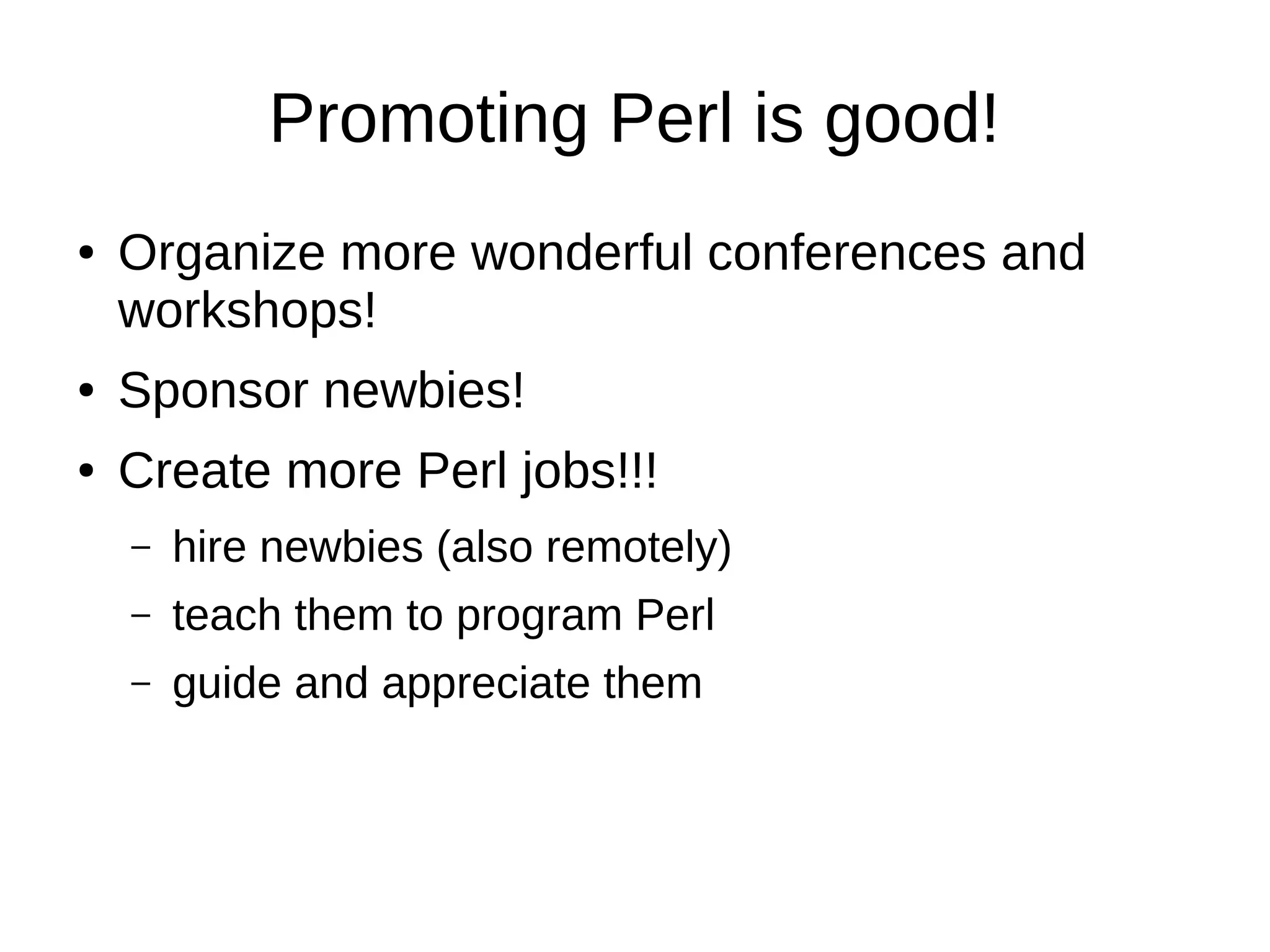 Promoting Perl is good!

• Organize more wonderful conferences and workshops!
• Sponsor newbies!
• Create more Perl jobs!!!
  – hire newbies (also remotely)
  – teach them to program Perl
  – guide and appreciate them